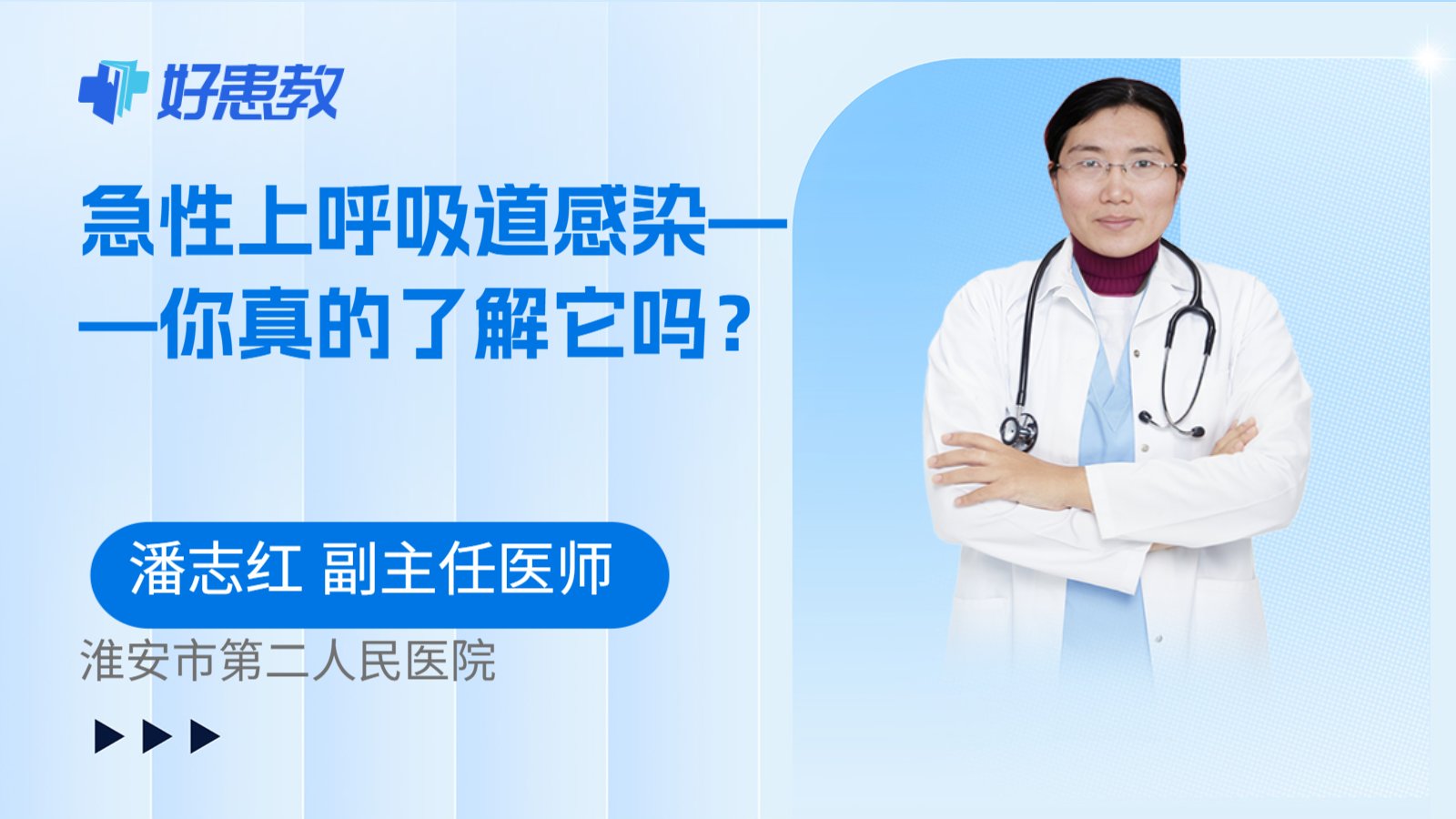 好患教

急性上呼吸道感染——你真的了解它吗？

潘志红 副主任医师

淮安市第二人民医院